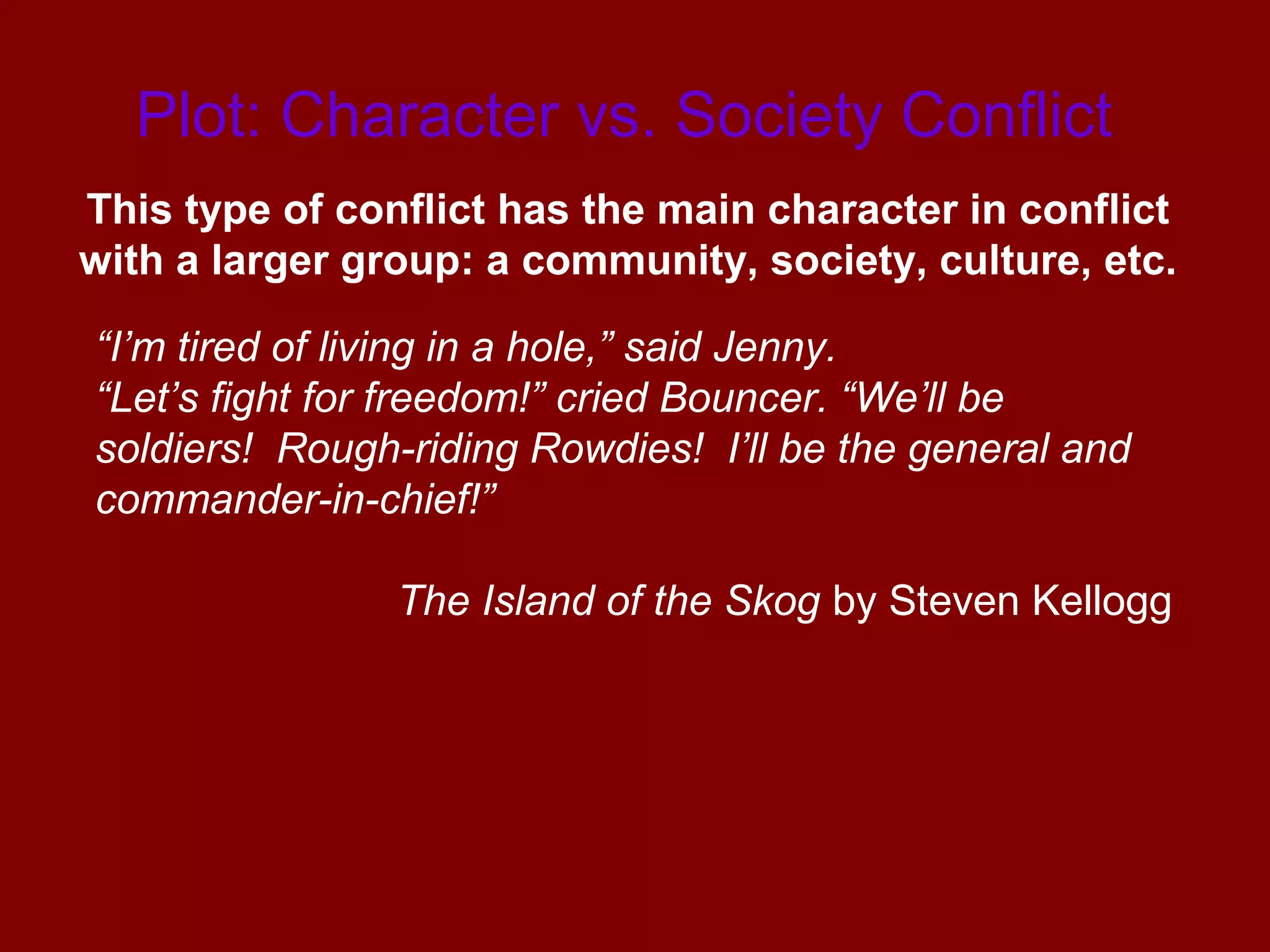 Plot: Character vs. Society Conflict

This type of conflict has the main character in conflict with a larger group: a community, society, culture, etc.

“I’m tired of living in a hole,” said Jenny.
“Let’s fight for freedom!” cried Bouncer. “We’ll be soldiers! Rough-riding Rowdies! I’ll be the general and commander-in-chief!”

The Island of the Skog by Steven Kellogg